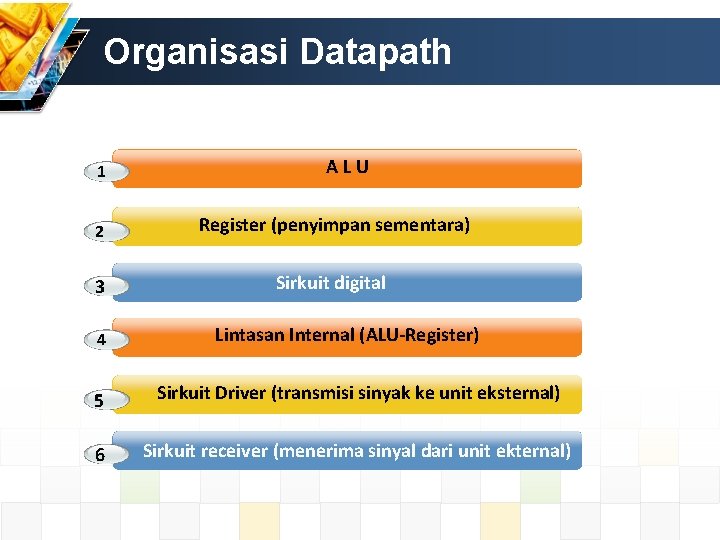 Organisasi Datapath

1
A L U

2
Register (penyimpan sementara)

3
Sirkuit digital

4
Lintasan Internal (ALU-Register)

5
Sirkuit Driver (transmisi sinyak ke unit eksternal)

6
Sirkuit receiver (menerima sinyal dari unit ekternal)